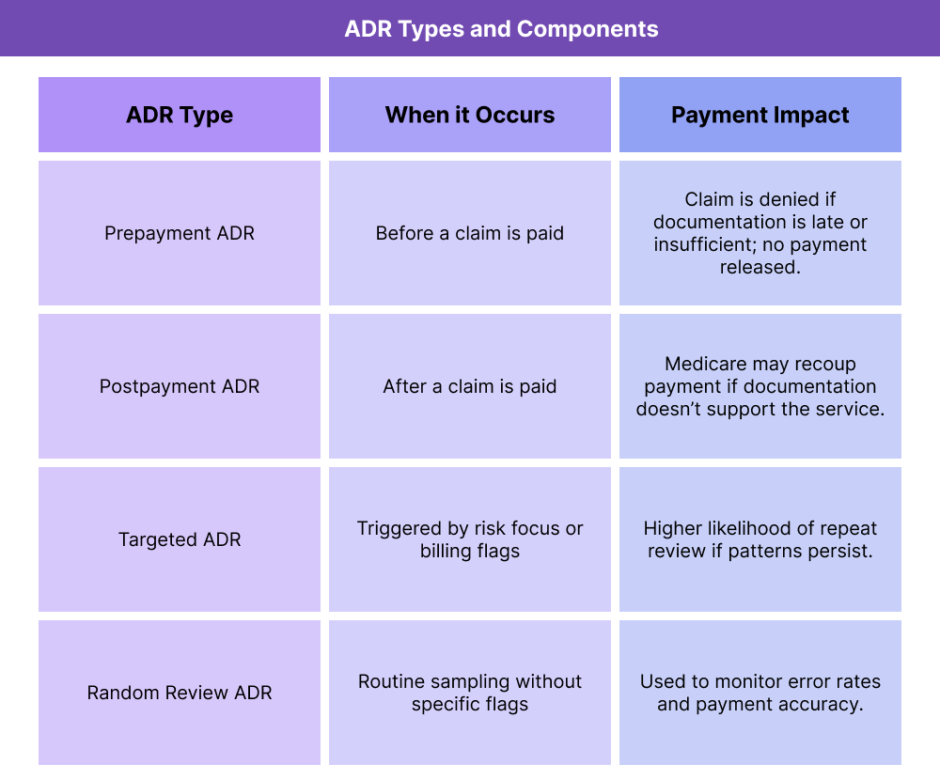 ADR Types and Components

| ADR Type | When it Occurs | Payment Impact |
|---|---|---|
| Prepayment ADR | Before a claim is paid | Claim is denied if documentation is late or insufficient; no payment released. |
| Postpayment ADR | After a claim is paid | Medicare may recoup payment if documentation doesn't support the service. |
| Targeted ADR | Triggered by risk focus or billing flags | Higher likelihood of repeat review if patterns persist. |
| Random Review ADR | Routine sampling without specific flags | Used to monitor error rates and payment accuracy. |